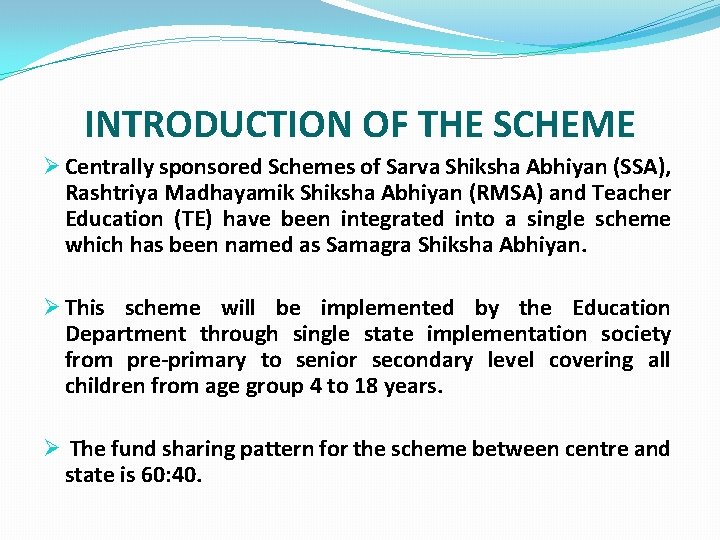 INTRODUCTION OF THE SCHEME

➢ Centrally sponsored Schemes of Sarva Shiksha Abhiyan (SSA), Rashtriya Madhayamik Shiksha Abhiyan (RMSA) and Teacher Education (TE) have been integrated into a single scheme which has been named as Samagra Shiksha Abhiyan.

➢ This scheme will be implemented by the Education Department through single state implementation society from pre-primary to senior secondary level covering all children from age group 4 to 18 years.

➢ The fund sharing pattern for the scheme between centre and state is 60:40.